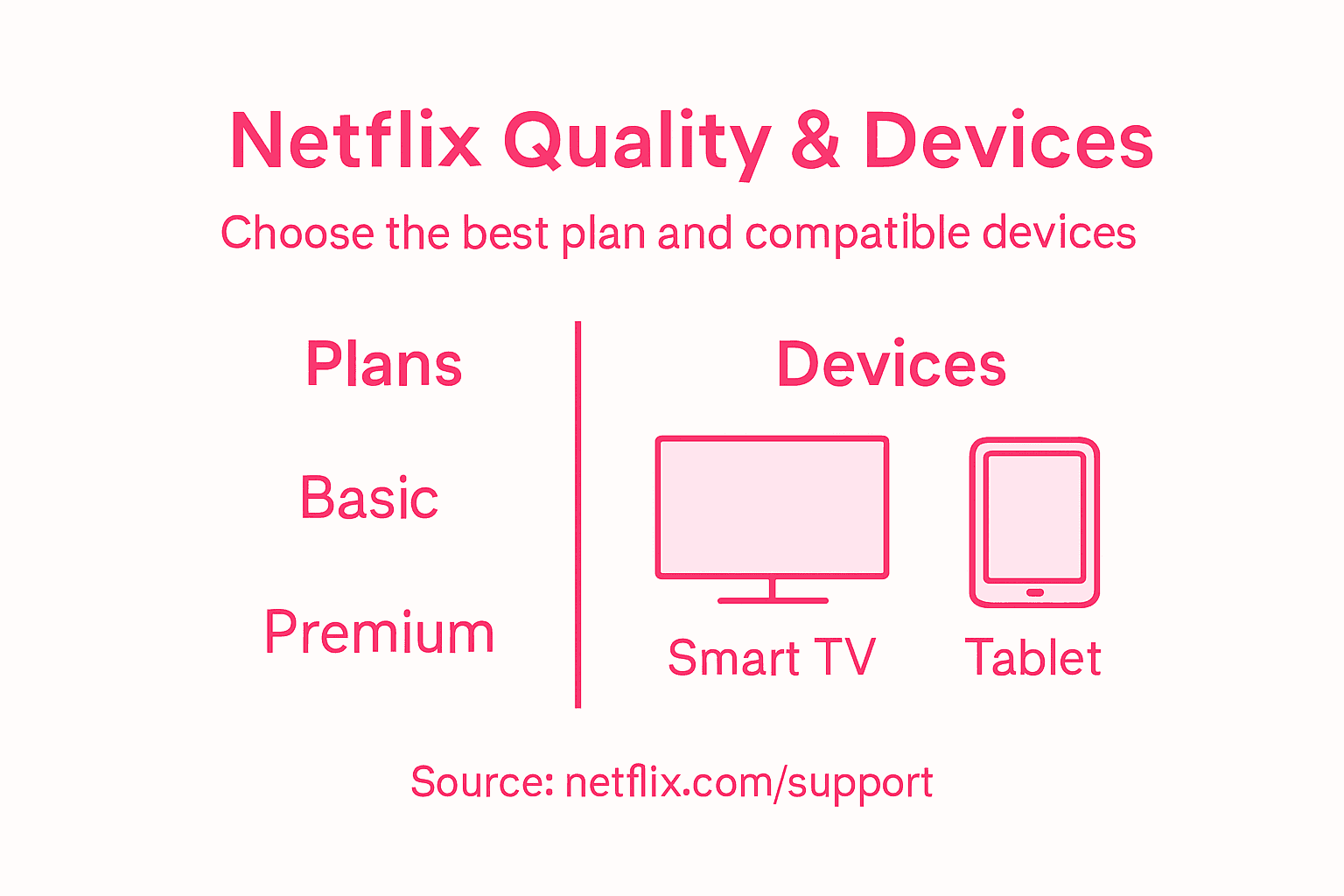 Netflix Quality & Devices

Choose the best plan and compatible devices

Plans

Basic

Premium

Devices

Smart TV

Tablet

Source: netflix.com/support